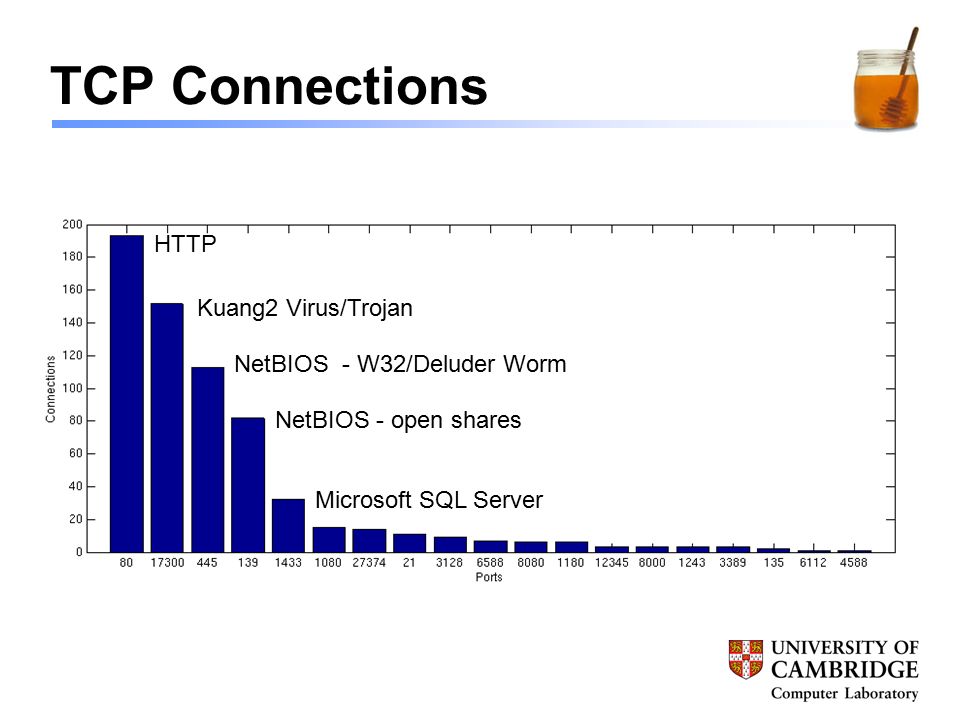 TCP Connections

200
180
160
140
120
100
80
60
40
20
0

Connections

HTTP

Kuang2 Virus/Trojan

NetBIOS - W32/Deluder Worm

NetBIOS - open shares

Microsoft SQL Server

80 17300 445 139 1433 1080 27374 21 3128 6588 8080 1180 12345 8000 1243 3389 135 6112 4588

Ports

UNIVERSITY OF CAMBRIDGE
Computer Laboratory